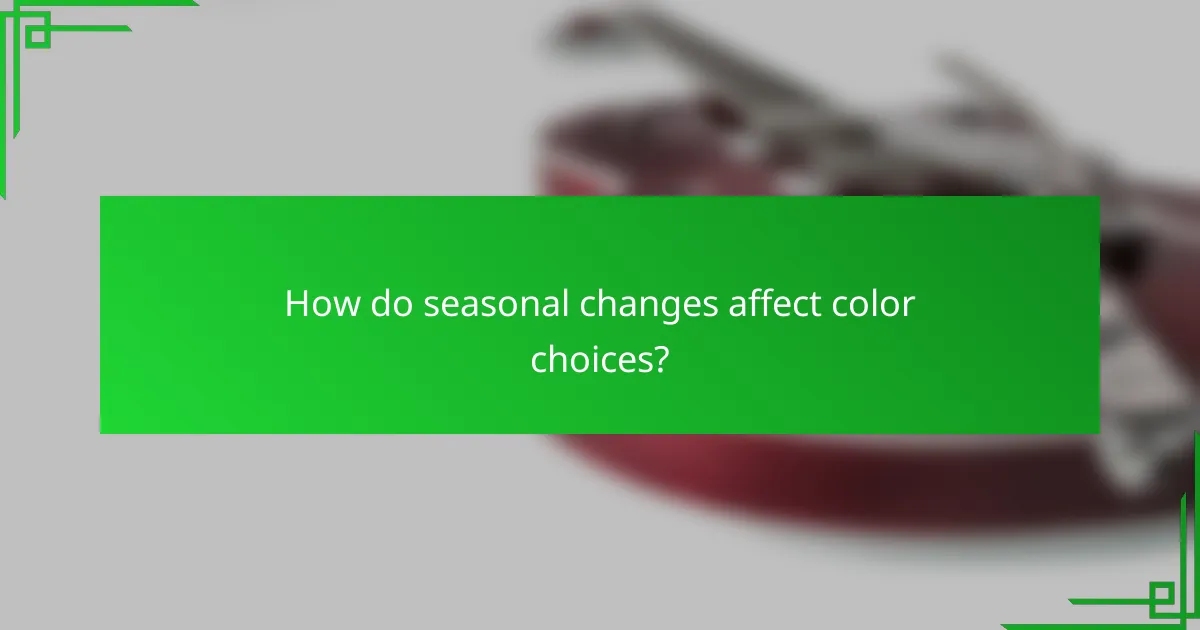 How do seasonal changes affect color choices?